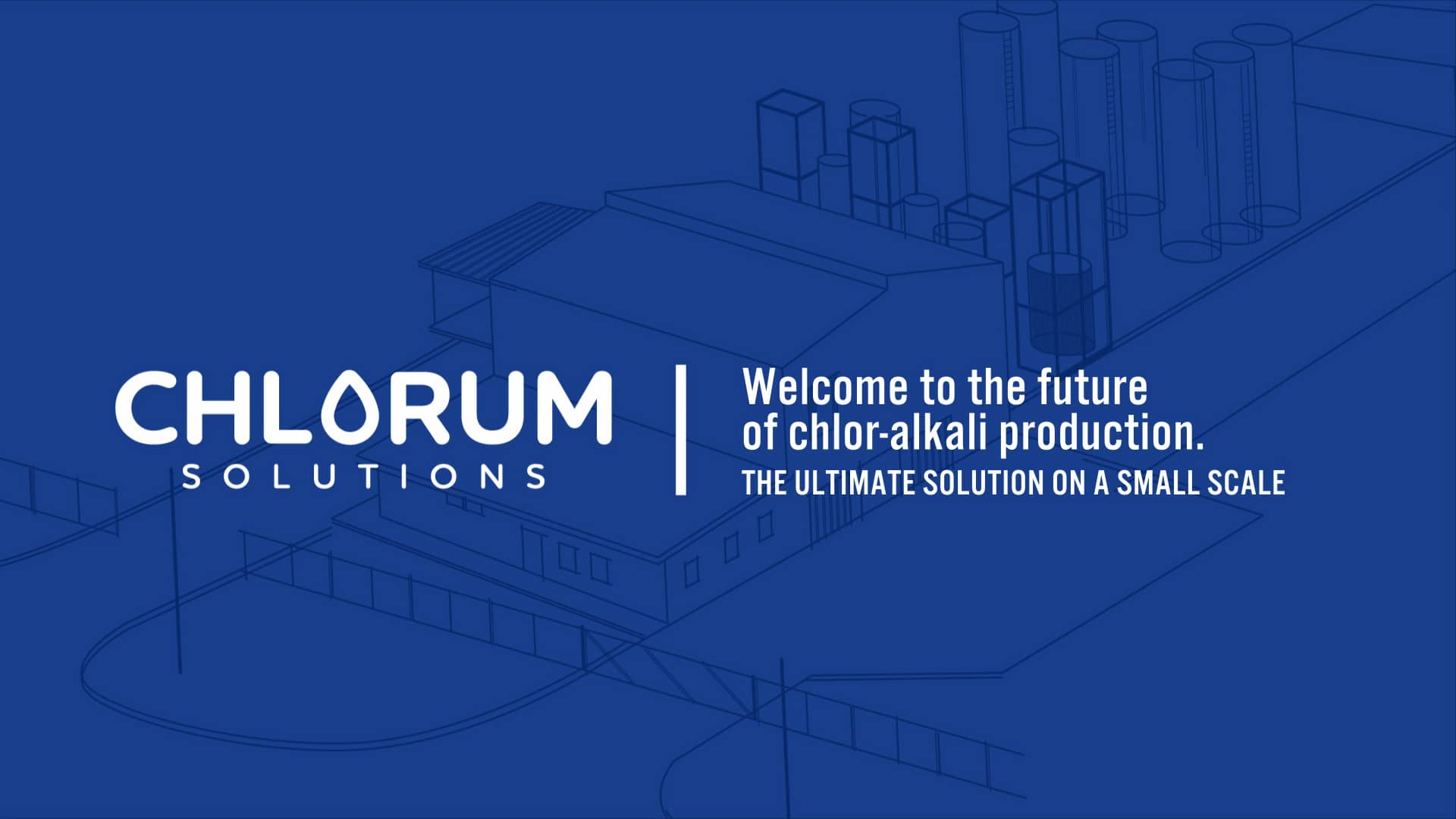 CHLORUM
SOLUTIONS

Welcome to the future of chlor-alkali production.
THE ULTIMATE SOLUTION ON A SMALL SCALE